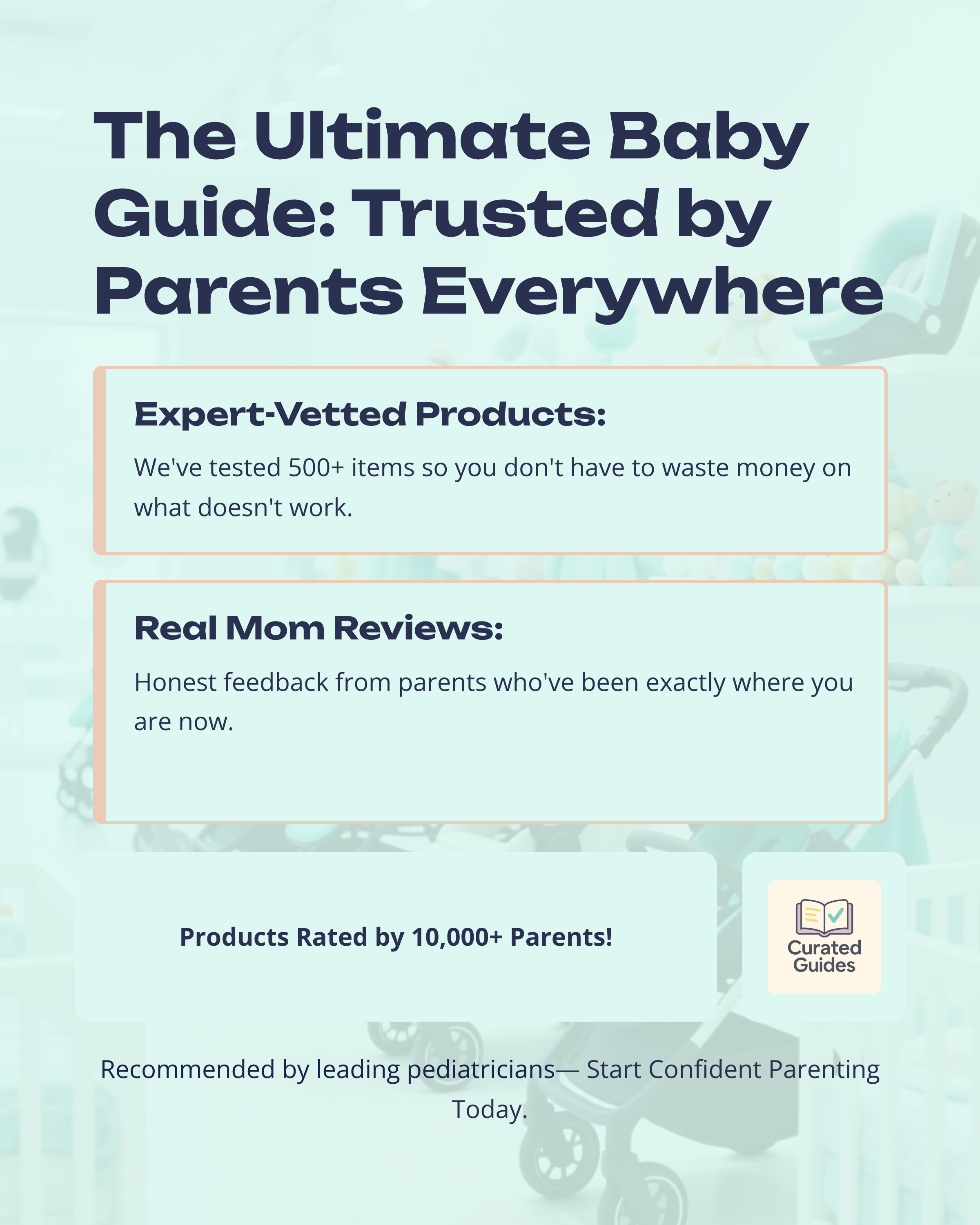 The Ultimate Baby Guide: Trusted by Parents Everywhere

Expert-Vetted Products:

We've tested 500+ items so you don't have to waste money on what doesn't work.

Real Mom Reviews:

Honest feedback from parents who've been exactly where you are now.

Products Rated by 10,000+ Parents!

Curated Guides

Recommended by leading pediatricians— Start Confident Parenting Today.